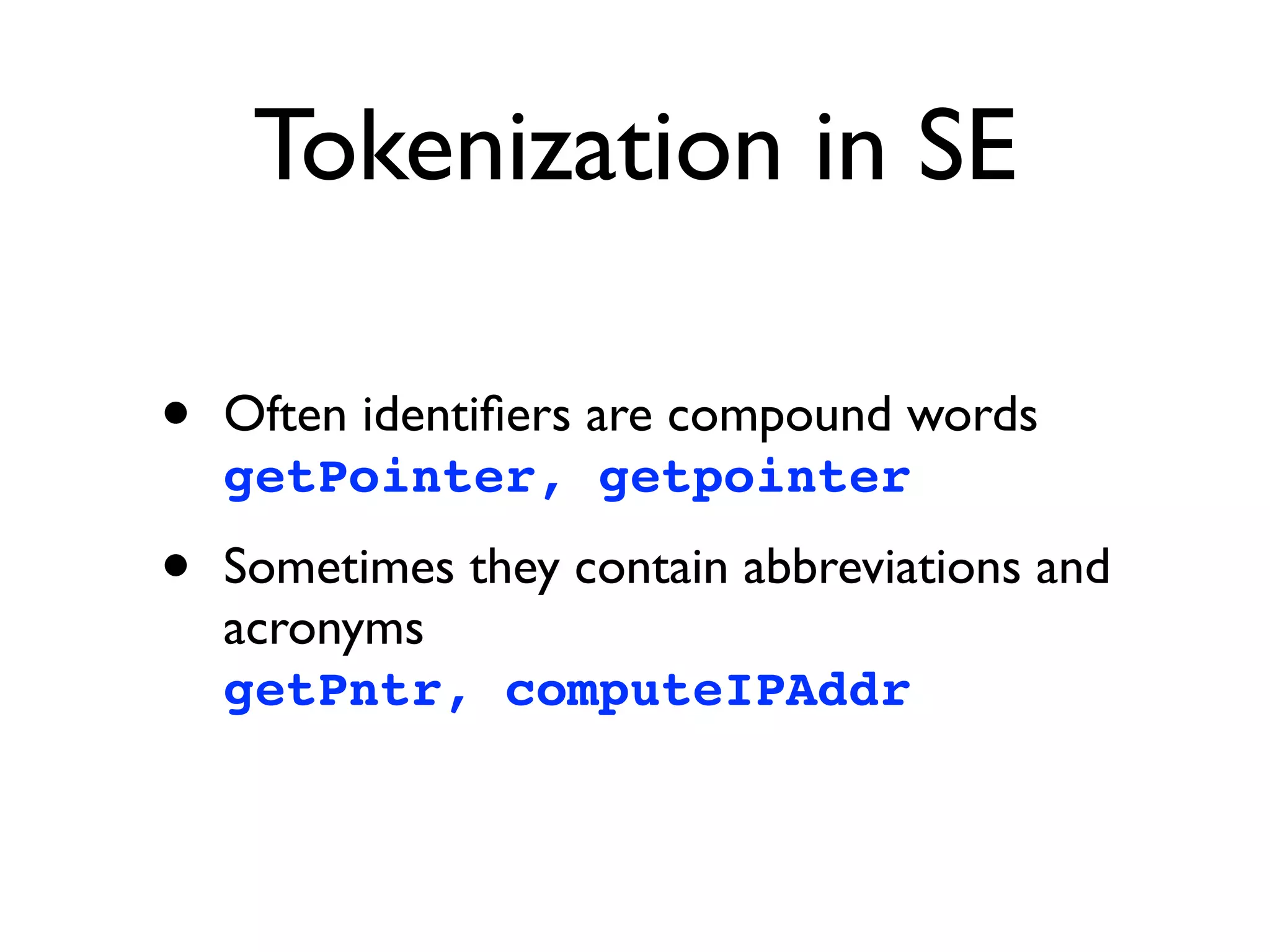 Tokenization in SE

• Often identifiers are compound words
getPointer, getpointer

• Sometimes they contain abbreviations and acronyms
getPntr, computeIPAddr